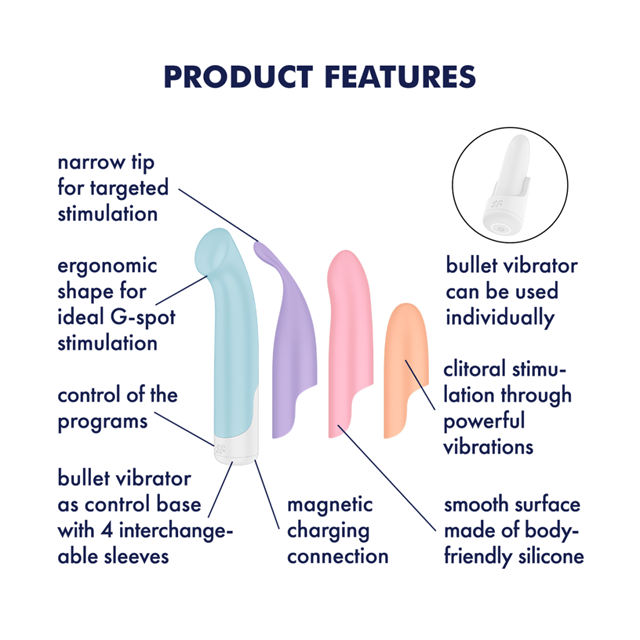 PRODUCT FEATURES

narrow tip for targeted stimulation

ergonomic shape for ideal G-spot stimulation

control of the programs

bullet vibrator as control base with 4 interchangeable sleeves

magnetic charging connection

bullet vibrator can be used individually

clitoral stimulation through powerful vibrations

smooth surface made of body-friendly silicone